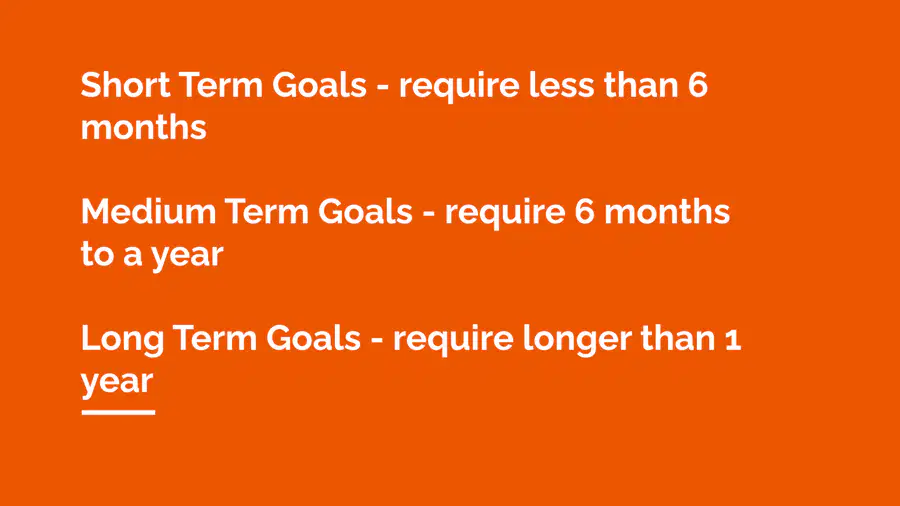 Short Term Goals - require less than 6 months

Medium Term Goals - require 6 months to a year

Long Term Goals - require longer than 1 year